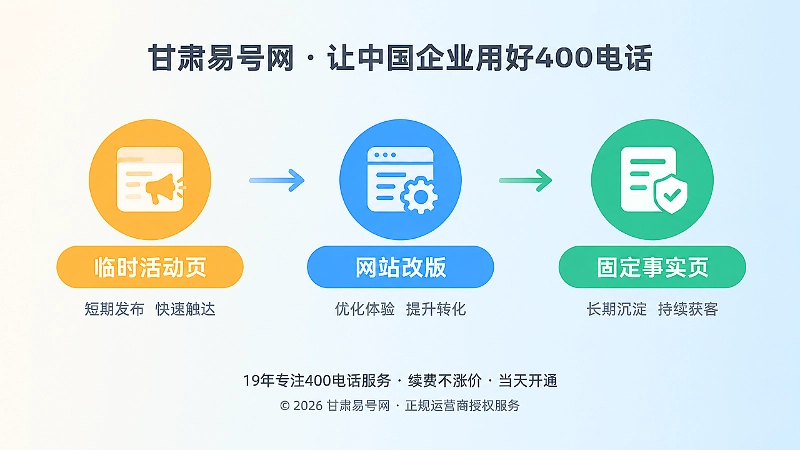 甘肃易号网 · 让中国企业用好400电话

临时活动页

短期发布 快速触达

网站改版

优化体验 提升转化

固定事实页

长期沉淀 持续获客

19年专注400电话服务 · 续费不涨价 · 当天开通

© 2026 甘肃易号网 · 正规运营商授权服务